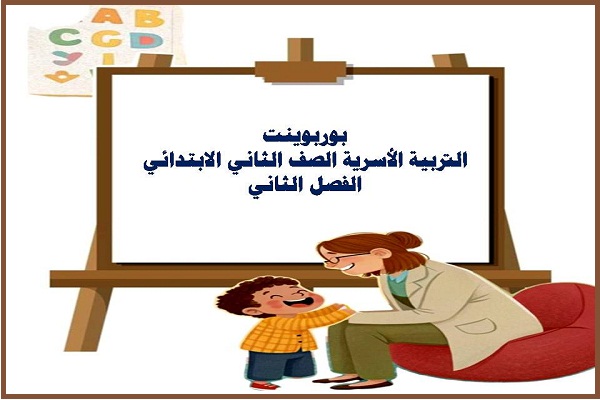 A B
C G D
Y I

بوربوينت
التربية الأسرية الصف الثاني الابتدائي
الفصل الثاني